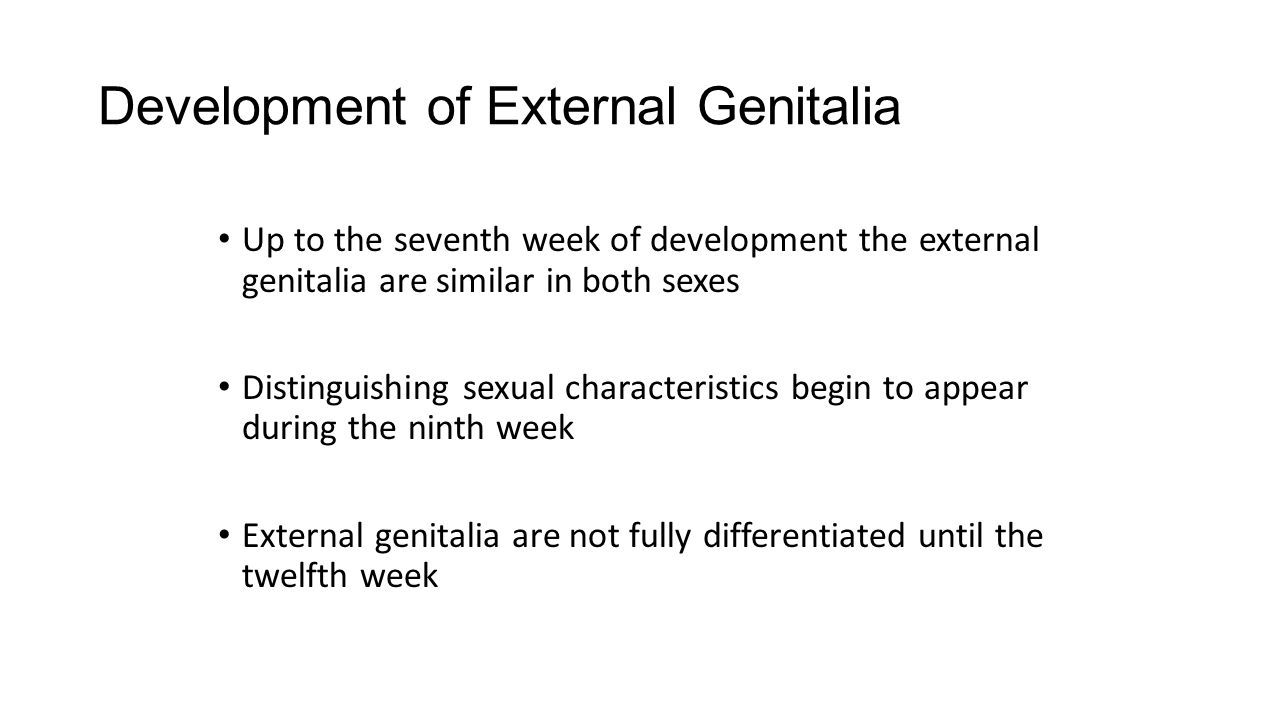 Development of External Genitalia

• Up to the seventh week of development the external genitalia are similar in both sexes

• Distinguishing sexual characteristics begin to appear during the ninth week

• External genitalia are not fully differentiated until the twelfth week